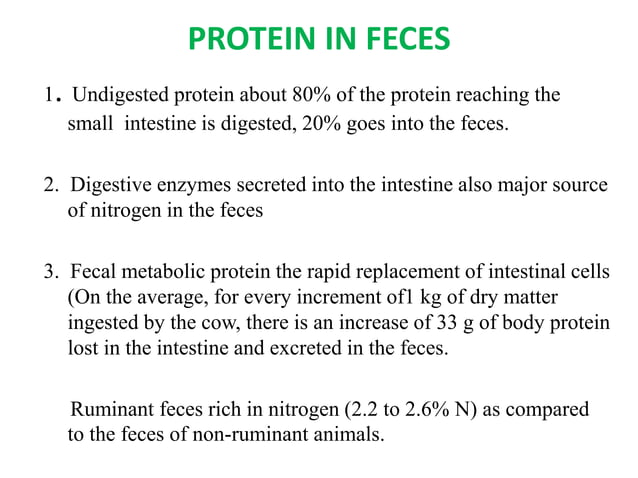 PROTEIN IN FECES

1. Undigested protein about 80% of the protein reaching the small intestine is digested, 20% goes into the feces.

2. Digestive enzymes secreted into the intestine also major source of nitrogen in the feces

3. Fecal metabolic protein the rapid replacement of intestinal cells (On the average, for every increment of1 kg of dry matter ingested by the cow, there is an increase of 33 g of body protein lost in the intestine and excreted in the feces.

Ruminant feces rich in nitrogen (2.2 to 2.6% N) as compared to the feces of non-ruminant animals.